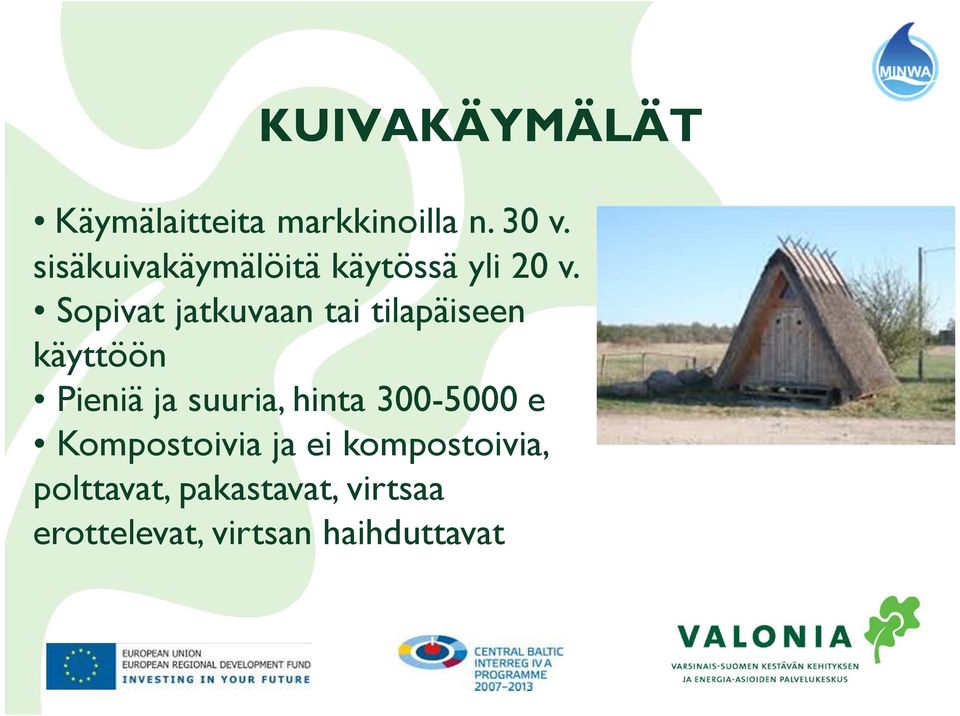 MINWA

KUIVAKÄYMÄLÄT

• Käymälaitteita markkinoilla n. 30 v. sisäkuivakäymälöitä käytössä yli 20 v.
• Sopivat jatkuvaan tai tilapäiseen käyttöön
• Pieniä ja suuria, hinta 300-5000 e
• Kompostoivia ja ei kompostoivia, polttavat, pakastavat, virtsaa erottelevat, virtsan haihduttavat

EUROPEAN UNION
EUROPEAN REGIONAL DEVELOPMENT FUND
INVESTING IN YOUR FUTURE

CENTRAL BALTIC
INTERREG IV A
PROGRAMME
2007–2013

VALONIA
VARSINAIS-SUOMEN KESTÄVÄN KEHITYKSEN JA ENERGIA-ASIOIDEN PALVELUKESKUS